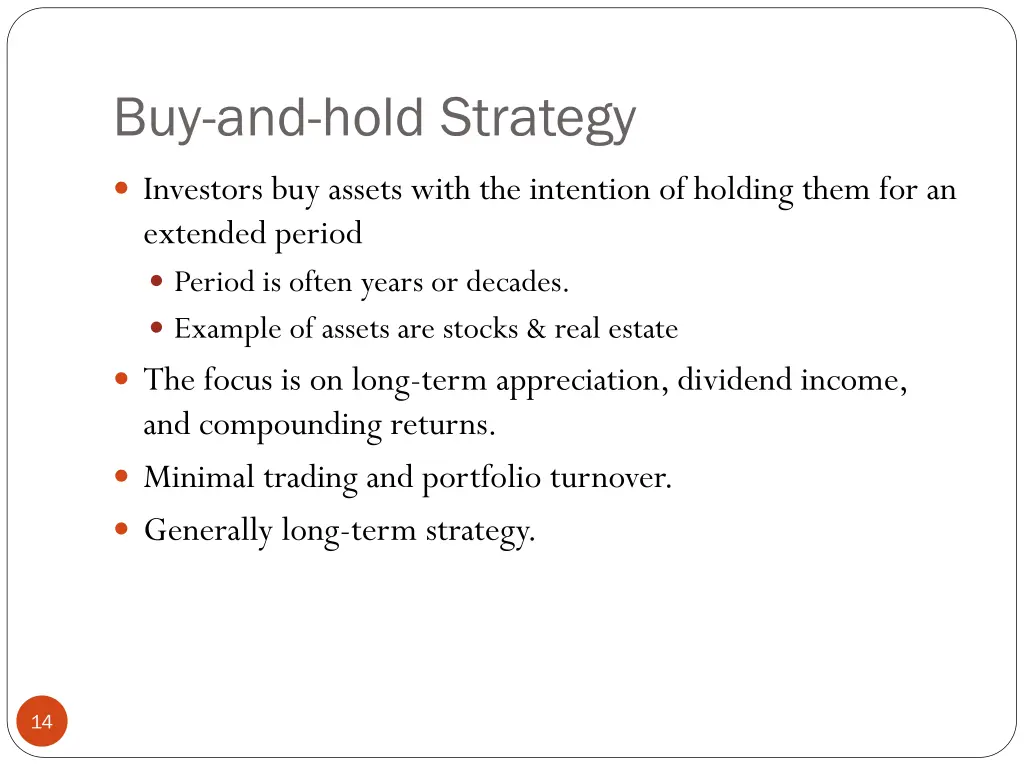 Buy-and-hold Strategy

Investors buy assets with the intention of holding them for an extended period

Period is often years or decades.

Example of assets are stocks & real estate

The focus is on long-term appreciation, dividend income, and compounding returns.

Minimal trading and portfolio turnover.

Generally long-term strategy.

14